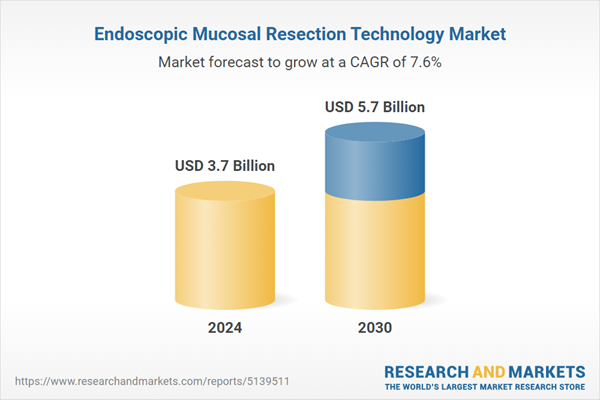 Endoscopic Mucosal Resection Technology Market
Market forecast to grow at a CAGR of 7.6%

USD 3.7 Billion

USD 5.7 Billion

2024

2030

https://www.researchandmarkets.com/reports/5139511

RESEARCH AND MARKETS
THE WORLD'S LARGEST MARKET RESEARCH STORE